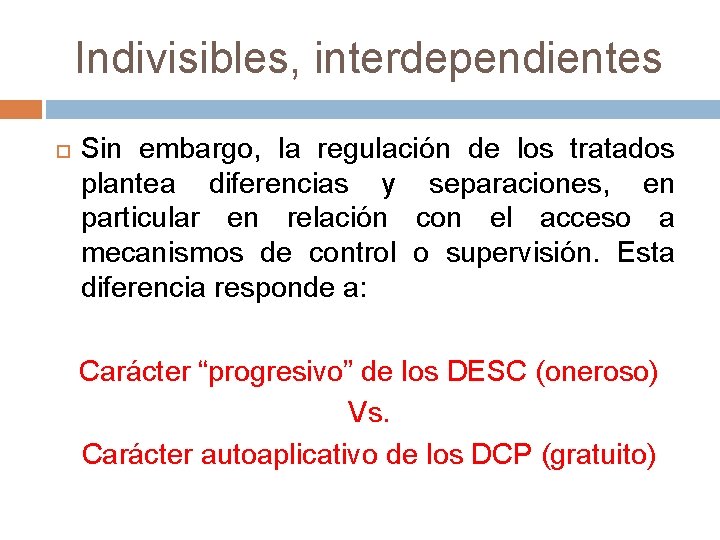 Indivisibles, interdependientes

Sin embargo, la regulación de los tratados plantea diferencias y separaciones, en particular en relación con el acceso a mecanismos de control o supervisión. Esta diferencia responde a:

Carácter “progresivo” de los DESC (oneroso)
Vs.
Carácter autoaplicativo de los DCP (gratuito)